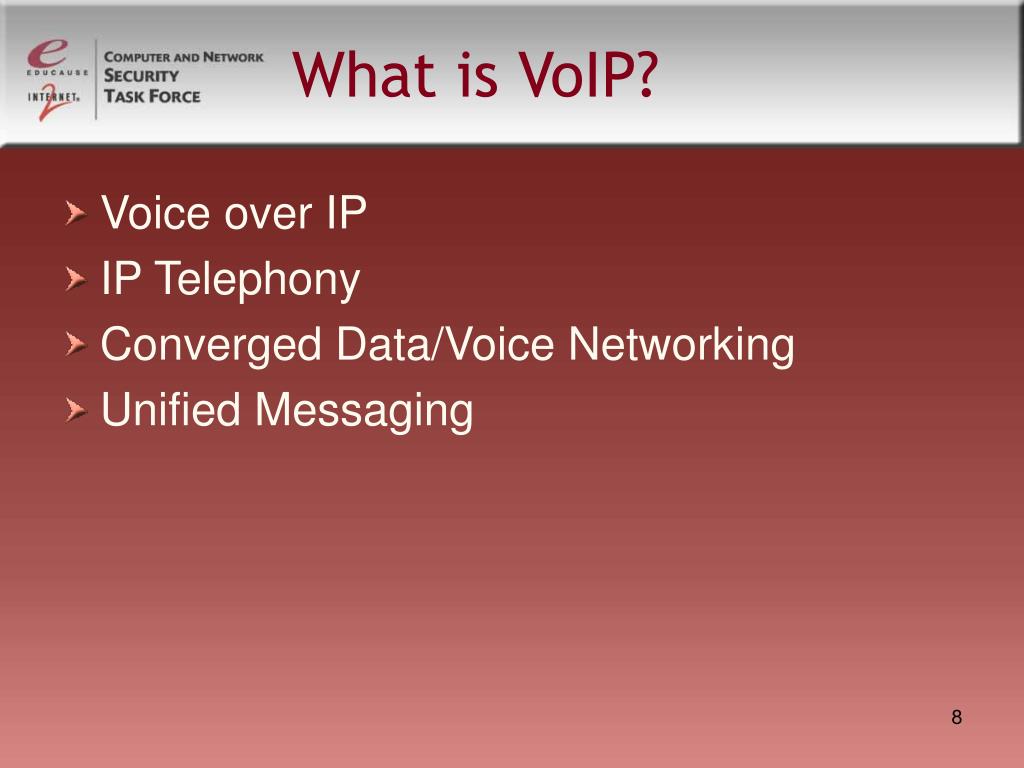 e EDUCAUSE
INTERNET 2

COMPUTER AND NETWORK
SECURITY
TASK FORCE

What is VoIP?

Voice over IP
IP Telephony
Converged Data/Voice Networking
Unified Messaging

8